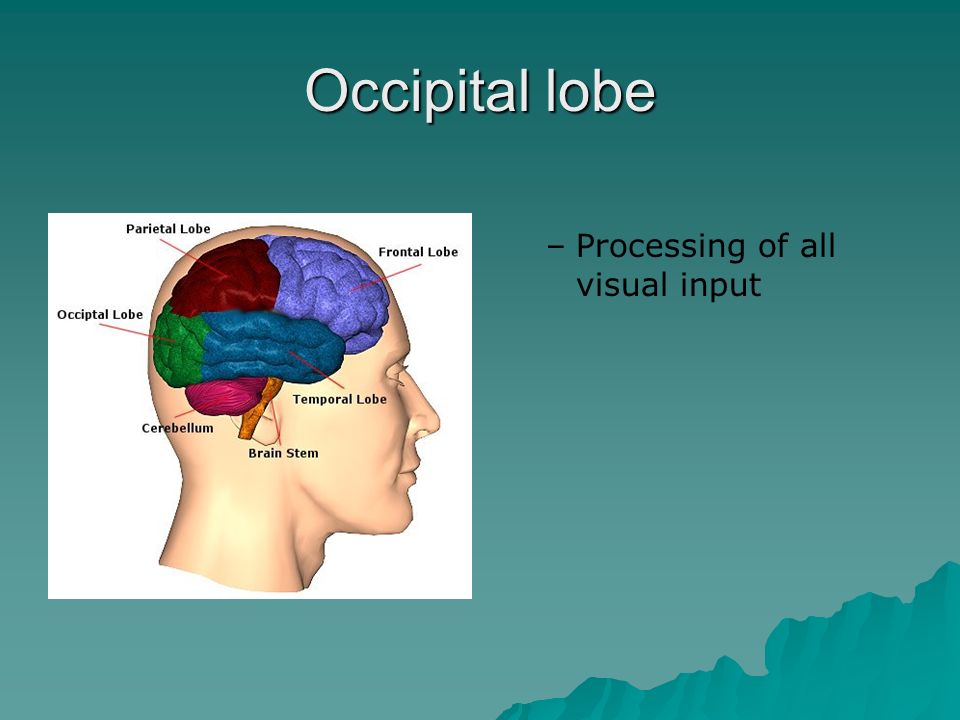 Occipital lobe

Parietal Lobe
Frontal Lobe
Occipital Lobe
Temporal Lobe
Cerebellum
Brain Stem

– Processing of all visual input